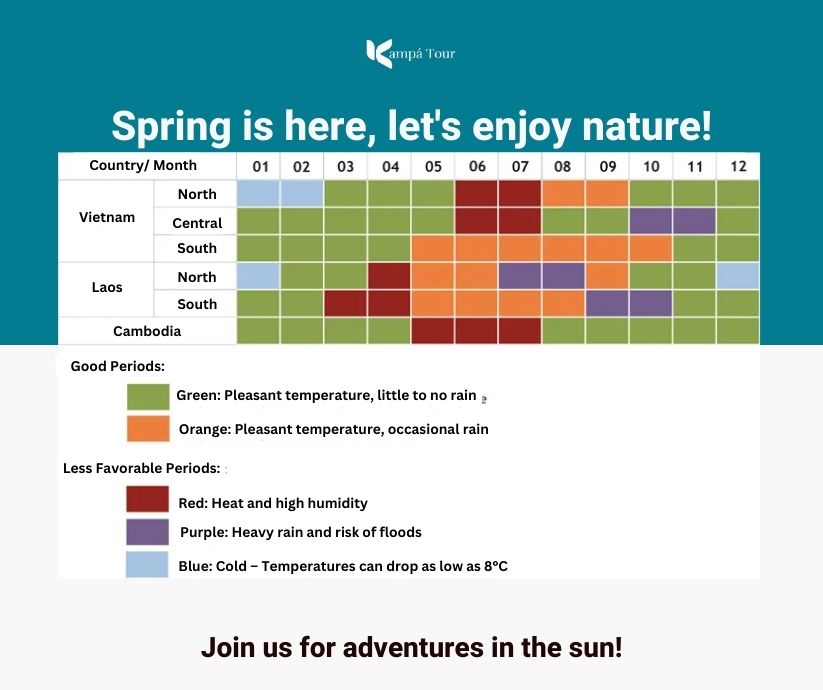 Kampá Tour

Spring is here, let's enjoy nature!

| Country/ Month | | 01 | 02 | 03 | 04 | 05 | 06 | 07 | 08 | 09 | 10 | 11 | 12 |
|---|---|---|---|---|---|---|---|---|---|---|---|---|---|
| Vietnam | North | | | | | | | | | | | | |
| | Central | | | | | | | | | | | | |
| | South | | | | | | | | | | | | |
| Laos | North | | | | | | | | | | | | |
| | South | | | | | | | | | | | | |
| Cambodia | | | | | | | | | | | | | |

Good Periods:

Green: Pleasant temperature, little to no rain

Orange: Pleasant temperature, occasional rain

Less Favorable Periods:

Red: Heat and high humidity

Purple: Heavy rain and risk of floods

Blue: Cold – Temperatures can drop as low as 8°C

Join us for adventures in the sun!